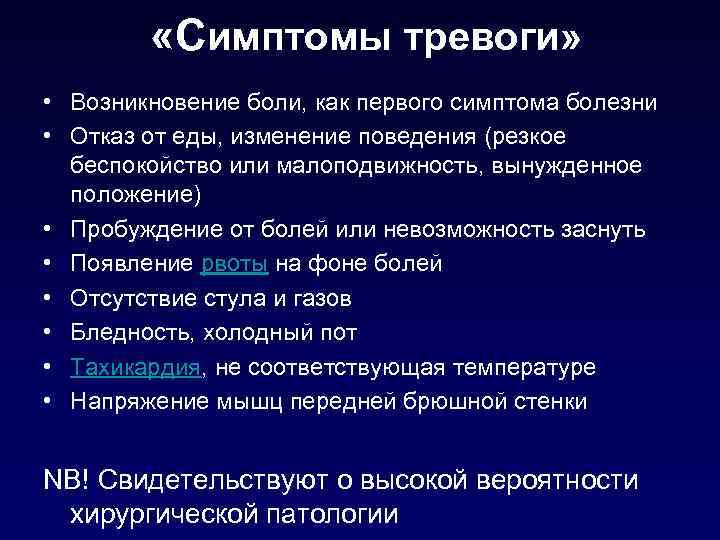 «Симптомы тревоги»

• Возникновение боли, как первого симптома болезни
• Отказ от еды, изменение поведения (резкое беспокойство или малоподвижность, вынужденное положение)
• Пробуждение от болей или невозможность заснуть
• Появление рвоты на фоне болей
• Отсутствие стула и газов
• Бледность, холодный пот
• Тахикардия, не соответствующая температуре
• Напряжение мышц передней брюшной стенки

NB! Свидетельствуют о высокой вероятности хирургической патологии